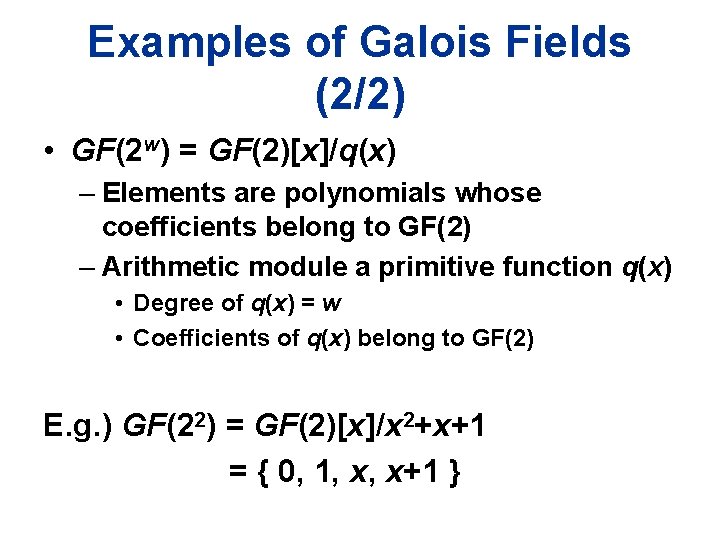 Examples of Galois Fields (2/2)

• $GF(2^w) = GF(2)[x]/q(x)$
– Elements are polynomials whose coefficients belong to GF(2)
– Arithmetic module a primitive function $q(x)$
• Degree of $q(x) = w$
• Coefficients of $q(x)$ belong to GF(2)

E.g.) $GF(2^2) = GF(2)[x]/x^2+x+1$
$= \{ 0, 1, x, x+1 \}$